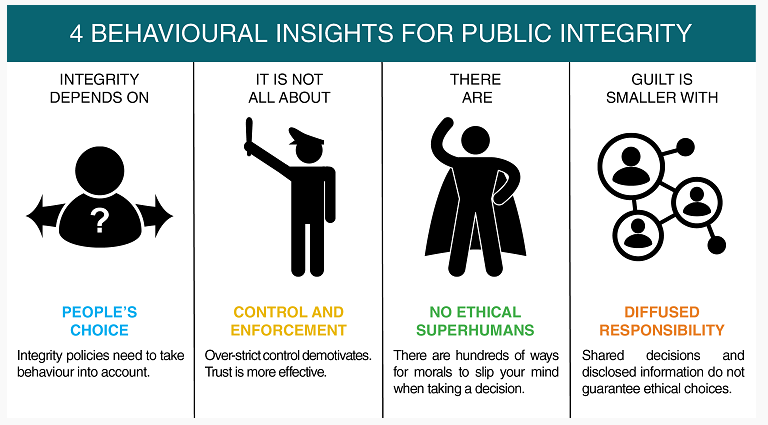 4 BEHAVIOURAL INSIGHTS FOR PUBLIC INTEGRITY

INTEGRITY DEPENDS ON

?

PEOPLE'S CHOICE

Integrity policies need to take behaviour into account.

IT IS NOT ALL ABOUT

CONTROL AND ENFORCEMENT

Over-strict control demotivates. Trust is more effective.

THERE ARE

NO ETHICAL SUPERHUMANS

There are hundreds of ways for morals to slip your mind when taking a decision.

GUILT IS SMALLER WITH

DIFFUSED RESPONSIBILITY

Shared decisions and disclosed information do not guarantee ethical choices.